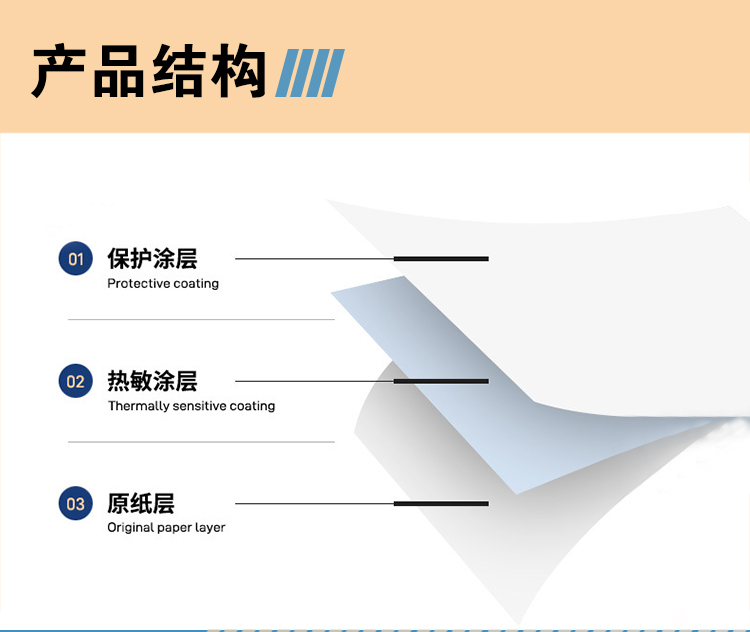 产品结构

01 保护涂层
Protective coating

02 热敏涂层
Thermally sensitive coating

03 原纸层
Original paper layer